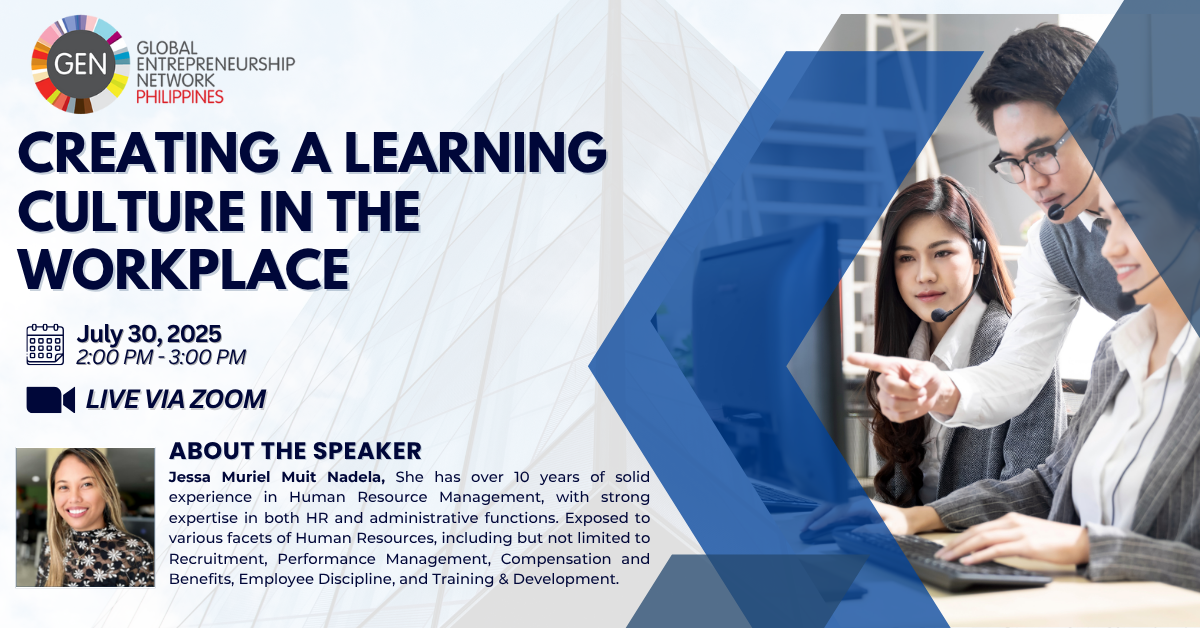 GEN
GLOBAL ENTREPRENEURSHIP NETWORK PHILIPPINES

CREATING A LEARNING CULTURE IN THE WORKPLACE

July 30, 2025
2:00 PM - 3:00 PM

LIVE VIA ZOOM

ABOUT THE SPEAKER
Jessa Muriel Muit Nadela, She has over 10 years of solid experience in Human Resource Management, with strong expertise in both HR and administrative functions. Exposed to various facets of Human Resources, including but not limited to Recruitment, Performance Management, Compensation and Benefits, Employee Discipline, and Training & Development.